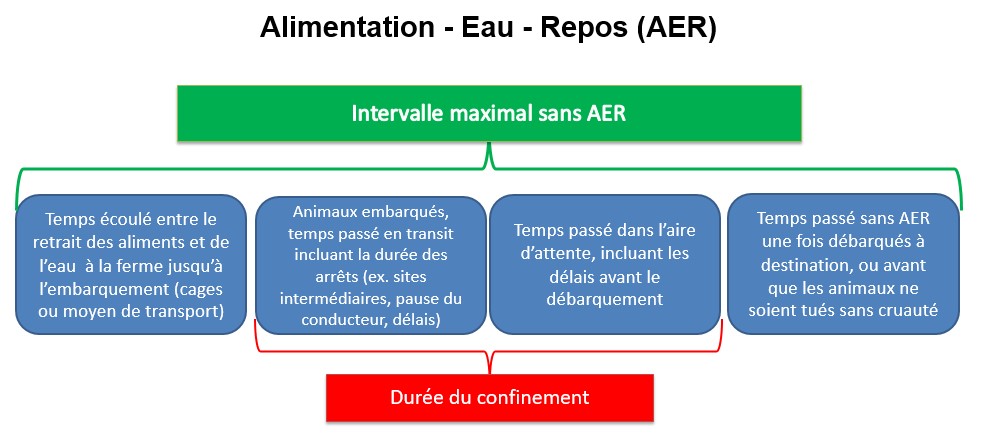 Alimentation - Eau - Repos (AER)

Intervalle maximal sans AER

Temps écoulé entre le retrait des aliments et de l'eau à la ferme jusqu'à l'embarquement (cages ou moyen de transport)

Animaux embarqués, temps passé en transit incluant la durée des arrêts (ex. sites intermédiaires, pause du conducteur, délais)

Temps passé dans l'aire d'attente, incluant les délais avant le débarquement

Temps passé sans AER une fois débarqués à destination, ou avant que les animaux ne soient tués sans cruauté

Durée du confinement